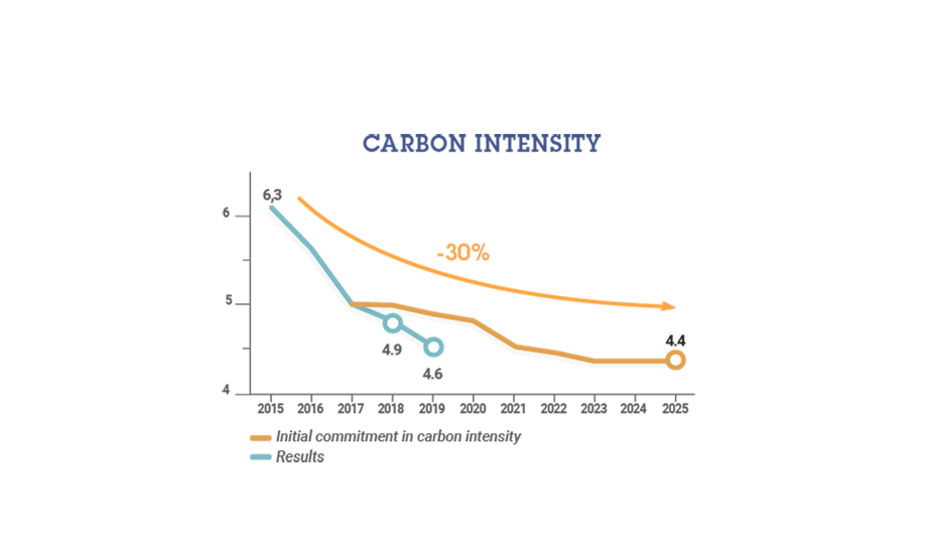 CARBON INTENSITY

6
5
4

6,3

-30%

4.9
4.6
4.4

2015 2016 2017 2018 2019 2020 2021 2022 2023 2024 2025

Initial commitment in carbon intensity
Results